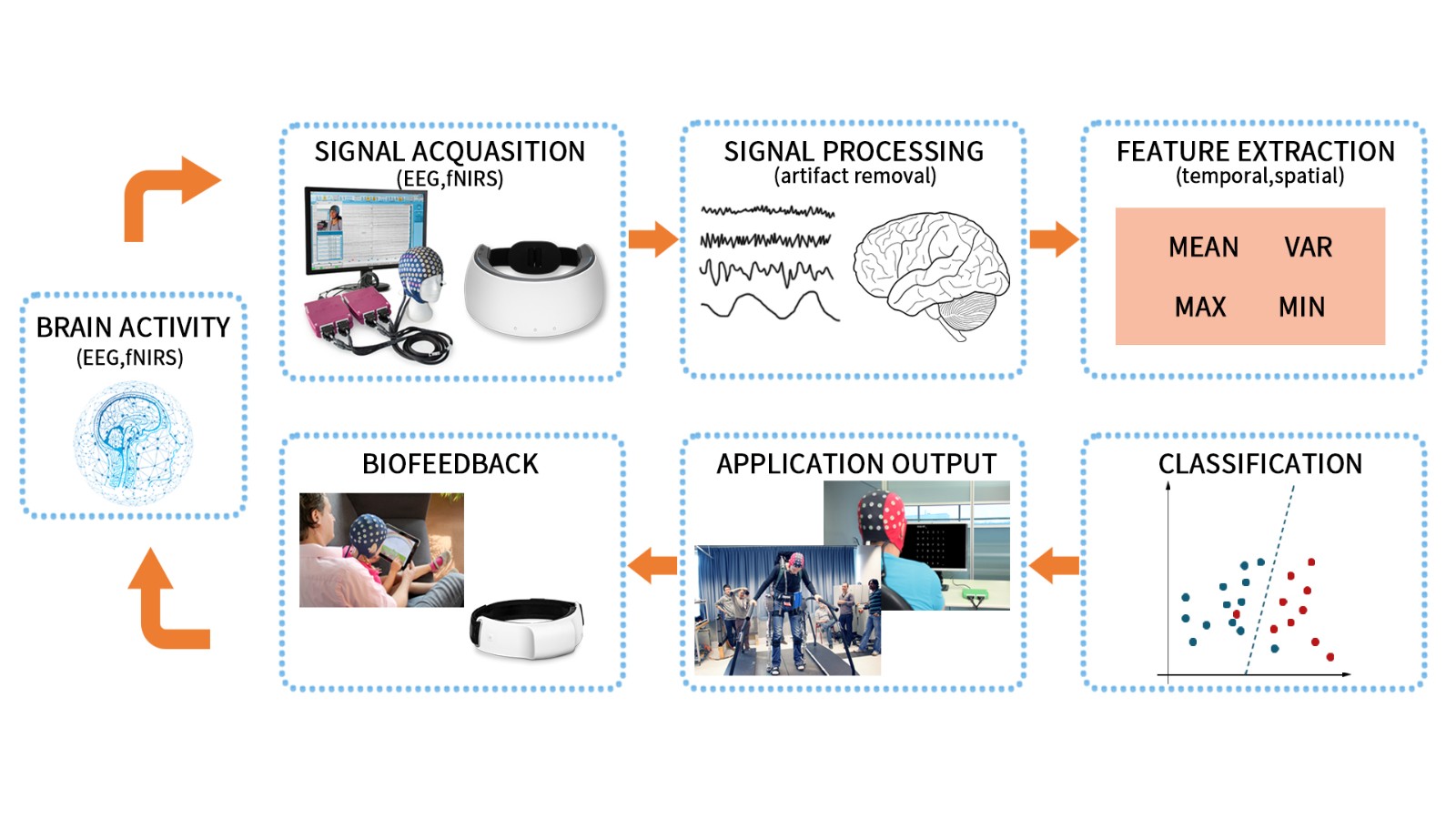 BRAIN ACTIVITY
(EEG,fNIRS)

SIGNAL ACQUASITION
(EEG,fNIRS)

SIGNAL PROCESSING
(artifact removal)

FEATURE EXTRACTION
(temporal,spatial)

MEAN VAR
MAX MIN

CLASSIFICATION

APPLICATION OUTPUT

BIOFEEDBACK